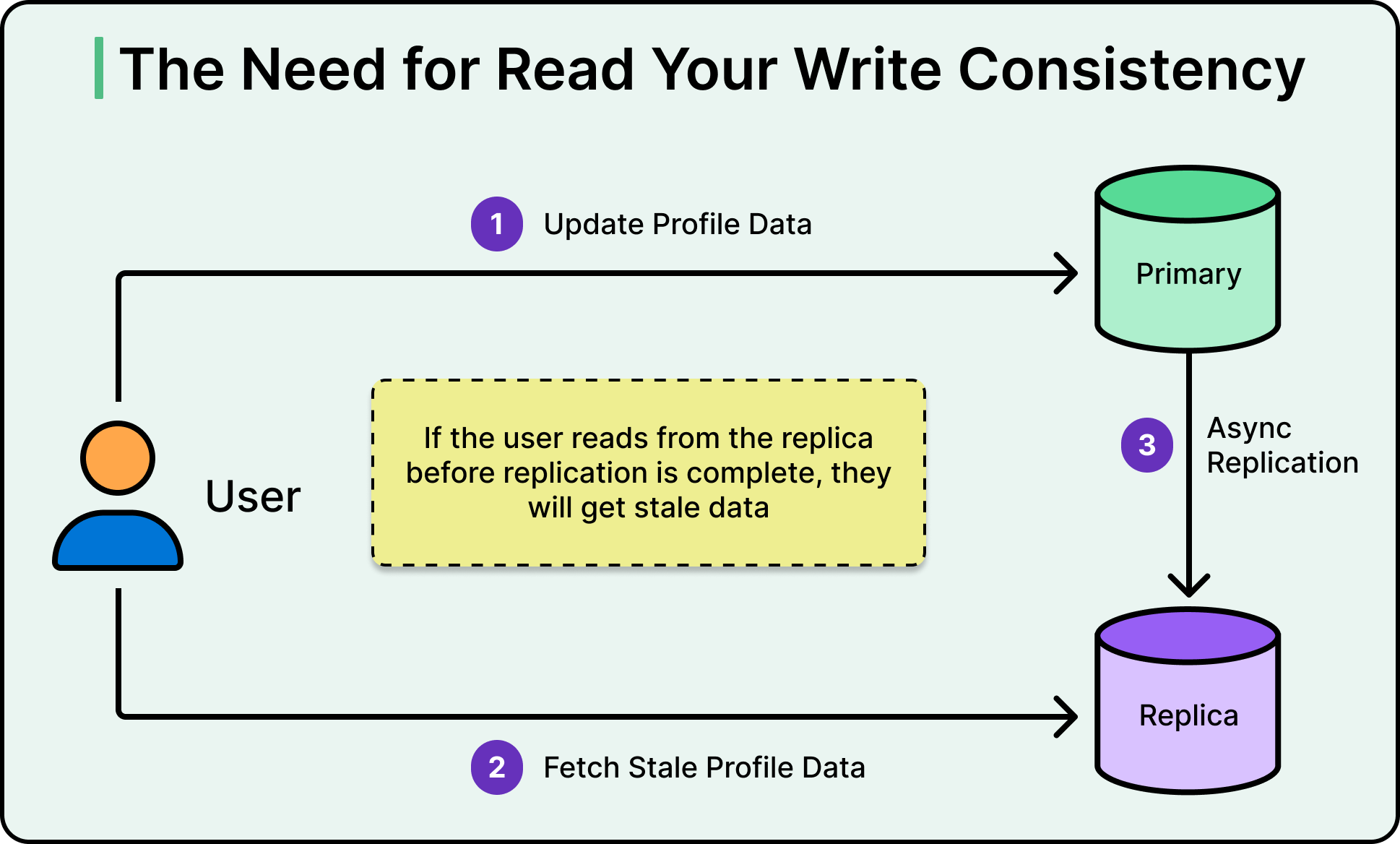 The Need for Read Your Write Consistency

1 Update Profile Data

Primary

User

If the user reads from the replica before replication is complete, they will get stale data

3 Async Replication

Replica

2 Fetch Stale Profile Data